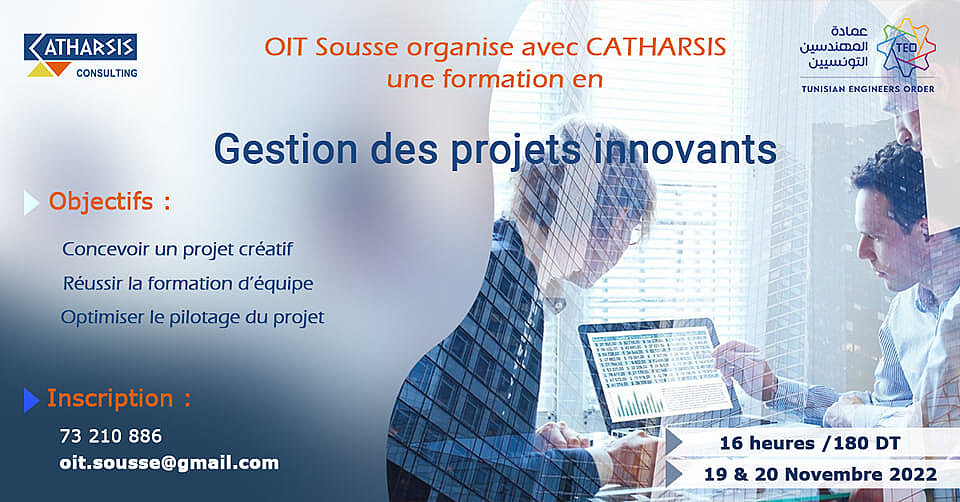 CATHARSIS
CONSULTING

OIT Sousse organise avec CATHARSIS une formation en

عمادة المهندسين التونسيين
TEO
TUNISIAN ENGINEERS ORDER

Gestion des projets innovants

Objectifs :

Concevoir un projet créatif

Réussir la formation d'équipe

Optimiser le pilotage du projet

Inscription :

73 210 886

oit.sousse@gmail.com

16 heures /180 DT

19 & 20 Novembre 2022